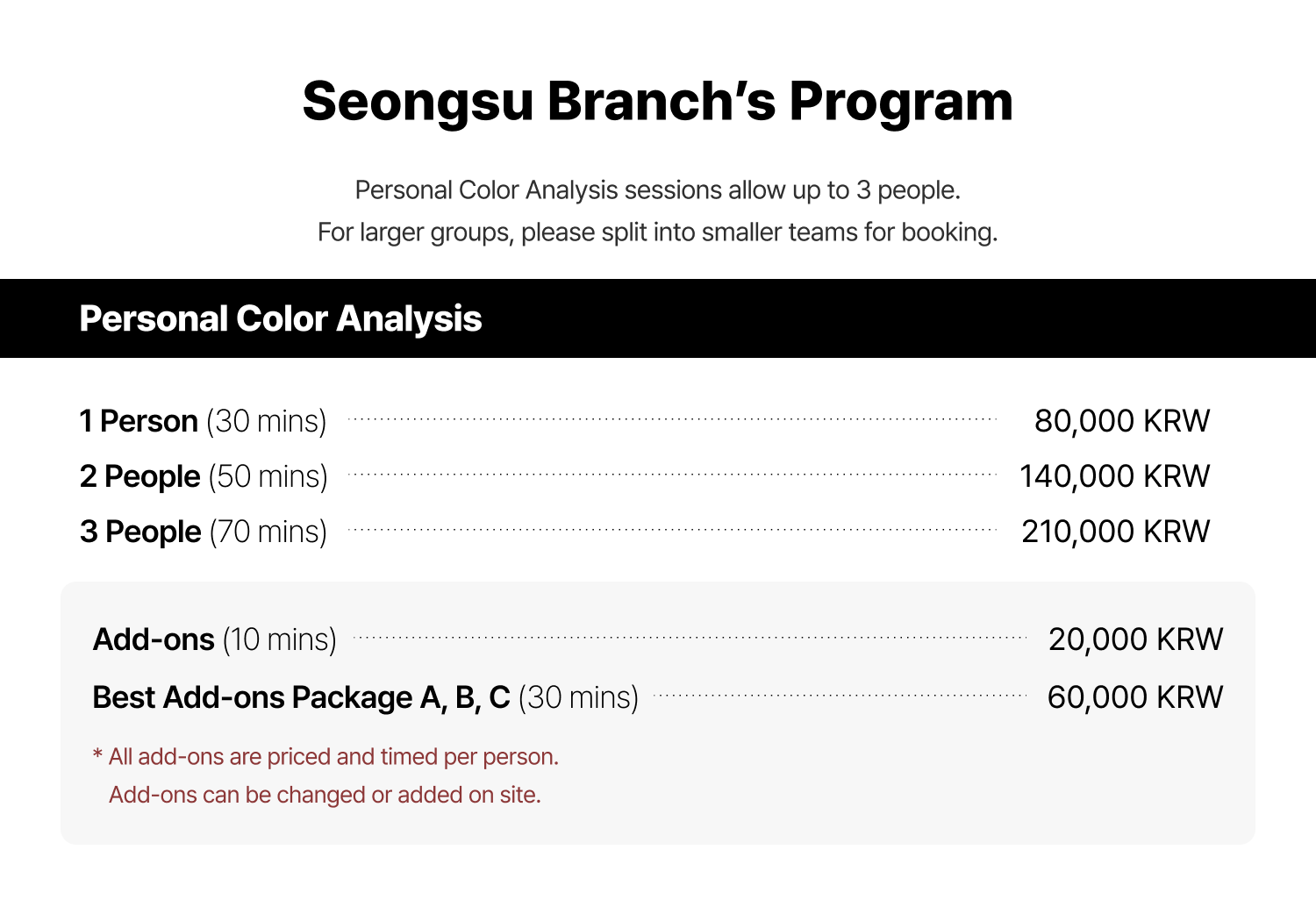 Seongsu Branch's Program

Personal Color Analysis sessions allow up to 3 people.
For larger groups, please split into smaller teams for booking.

Personal Color Analysis

1 Person (30 mins) 80,000 KRW
2 People (50 mins) 140,000 KRW
3 People (70 mins) 210,000 KRW

Add-ons (10 mins) 20,000 KRW
Best Add-ons Package A, B, C (30 mins) 60,000 KRW

* All add-ons are priced and timed per person.
Add-ons can be changed or added on site.